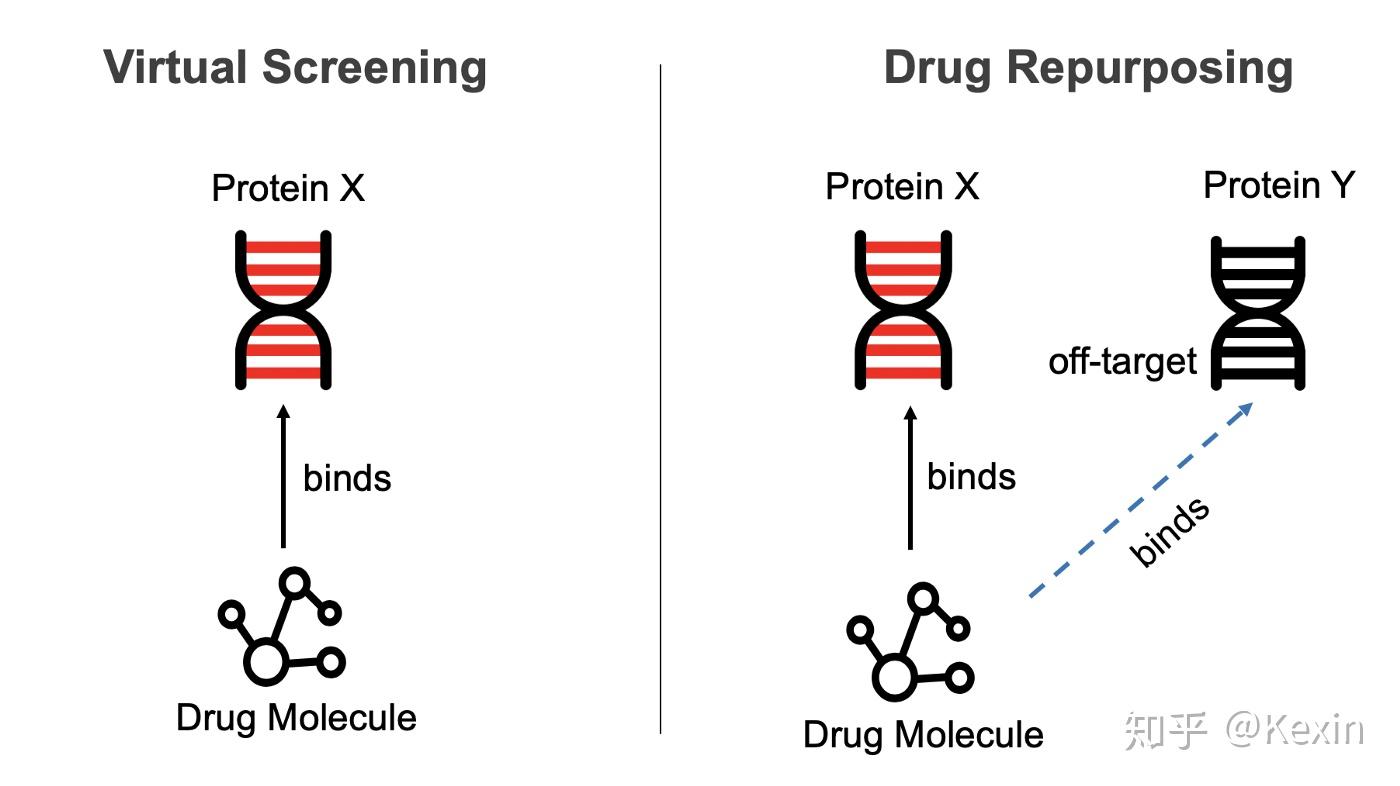 Virtual Screening

Protein X

binds

Drug Molecule

Drug Repurposing

Protein X

Protein Y

off-target

binds

binds

Drug Molecule

知乎 @Kexin